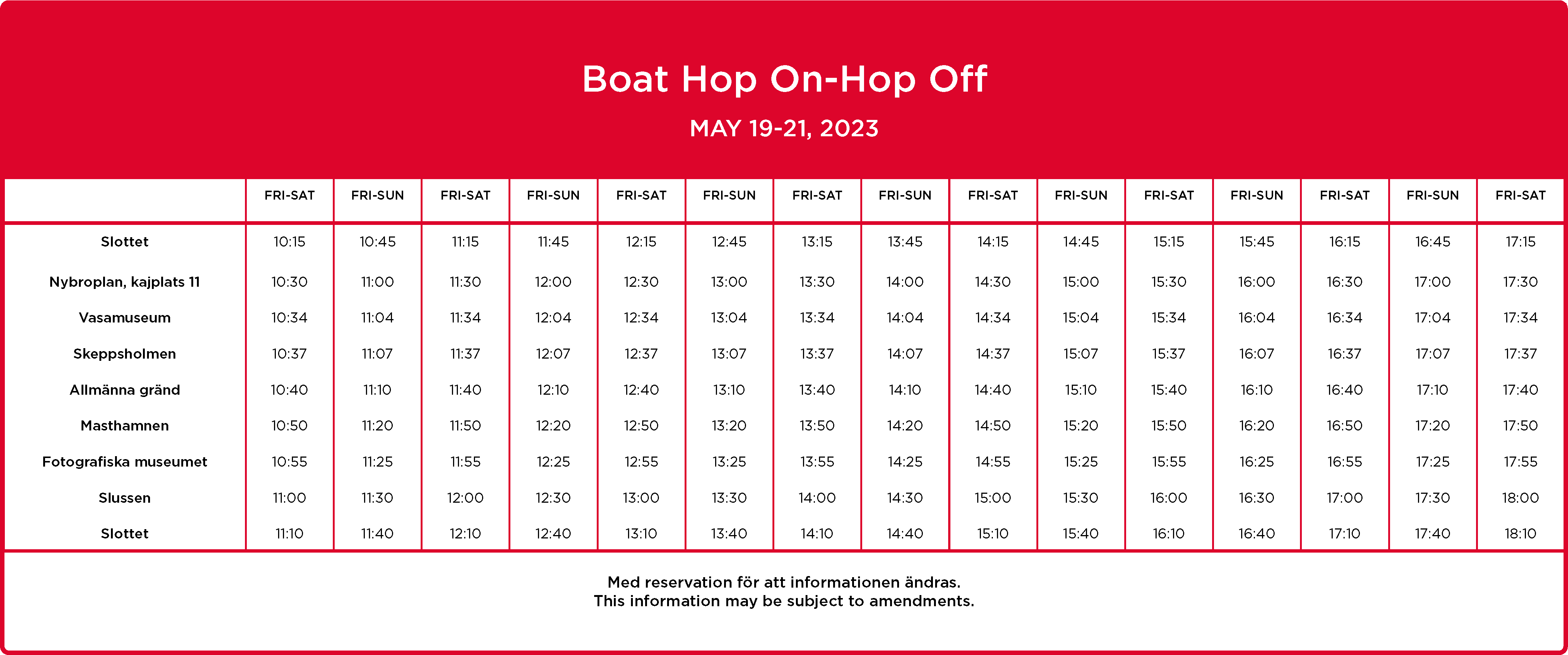 Boat Hop On-Hop Off

MAY 19-21, 2023

| | FRI-SAT | FRI-SUN | FRI-SAT | FRI-SUN | FRI-SAT | FRI-SUN | FRI-SAT | FRI-SUN | FRI-SAT | FRI-SUN | FRI-SAT | FRI-SUN | FRI-SAT | FRI-SUN | FRI-SAT |
|---|---|---|---|---|---|---|---|---|---|---|---|---|---|---|---|
| Slottet | 10:15 | 10:45 | 11:15 | 11:45 | 12:15 | 12:45 | 13:15 | 13:45 | 14:15 | 14:45 | 15:15 | 15:45 | 16:15 | 16:45 | 17:15 |
| Nybroplan, kajplats 11 | 10:30 | 11:00 | 11:30 | 12:00 | 12:30 | 13:00 | 13:30 | 14:00 | 14:30 | 15:00 | 15:30 | 16:00 | 16:30 | 17:00 | 17:30 |
| Vasamuseum | 10:34 | 11:04 | 11:34 | 12:04 | 12:34 | 13:04 | 13:34 | 14:04 | 14:34 | 15:04 | 15:34 | 16:04 | 16:34 | 17:04 | 17:34 |
| Skeppsholmen | 10:37 | 11:07 | 11:37 | 12:07 | 12:37 | 13:07 | 13:37 | 14:07 | 14:37 | 15:07 | 15:37 | 16:07 | 16:37 | 17:07 | 17:37 |
| Allmänna gränd | 10:40 | 11:10 | 11:40 | 12:10 | 12:40 | 13:10 | 13:40 | 14:10 | 14:40 | 15:10 | 15:40 | 16:10 | 16:40 | 17:10 | 17:40 |
| Masthamnen | 10:50 | 11:20 | 11:50 | 12:20 | 12:50 | 13:20 | 13:50 | 14:20 | 14:50 | 15:20 | 15:50 | 16:20 | 16:50 | 17:20 | 17:50 |
| Fotografiska museumet | 10:55 | 11:25 | 11:55 | 12:25 | 12:55 | 13:25 | 13:55 | 14:25 | 14:55 | 15:25 | 15:55 | 16:25 | 16:55 | 17:25 | 17:55 |
| Slussen | 11:00 | 11:30 | 12:00 | 12:30 | 13:00 | 13:30 | 14:00 | 14:30 | 15:00 | 15:30 | 16:00 | 16:30 | 17:00 | 17:30 | 18:00 |
| Slottet | 11:10 | 11:40 | 12:10 | 12:40 | 13:10 | 13:40 | 14:10 | 14:40 | 15:10 | 15:40 | 16:10 | 16:40 | 17:10 | 17:40 | 18:10 |

Med reservation för att informationen ändras.
This information may be subject to amendments.